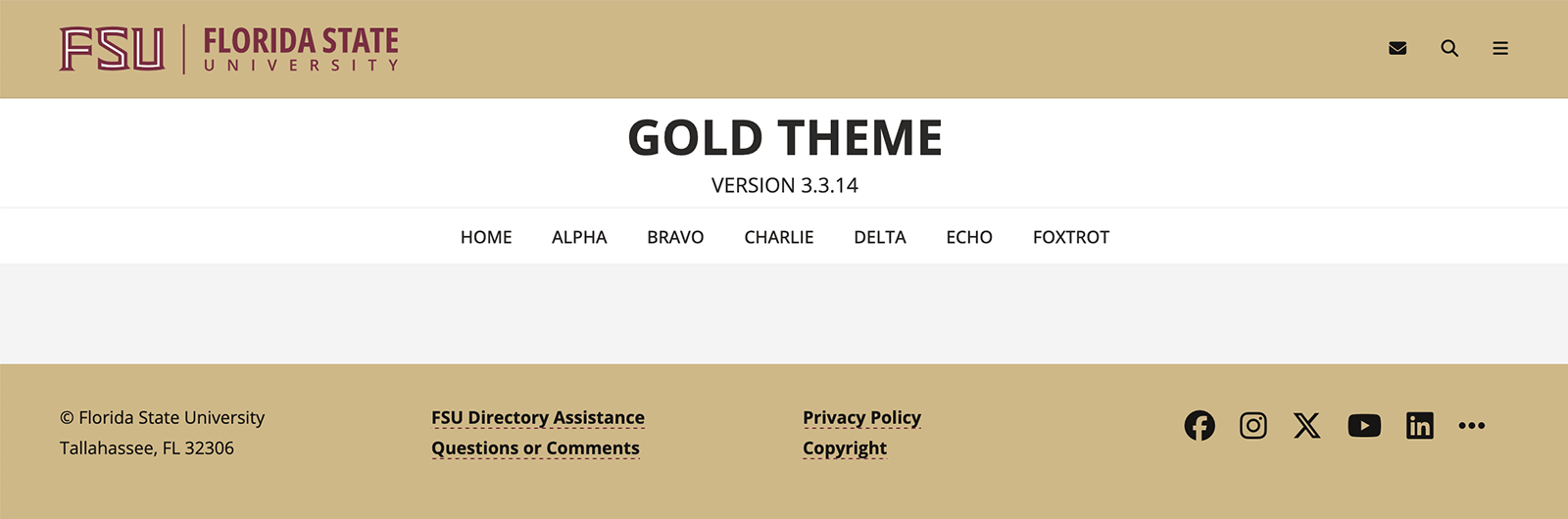 FSU FLORIDA STATE UNIVERSITY

GOLD THEME

VERSION 3.3.14

HOME ALPHA BRAVO CHARLIE DELTA ECHO FOXTROT

© Florida State University
Tallahassee, FL 32306

FSU Directory Assistance
Questions or Comments

Privacy Policy
Copyright